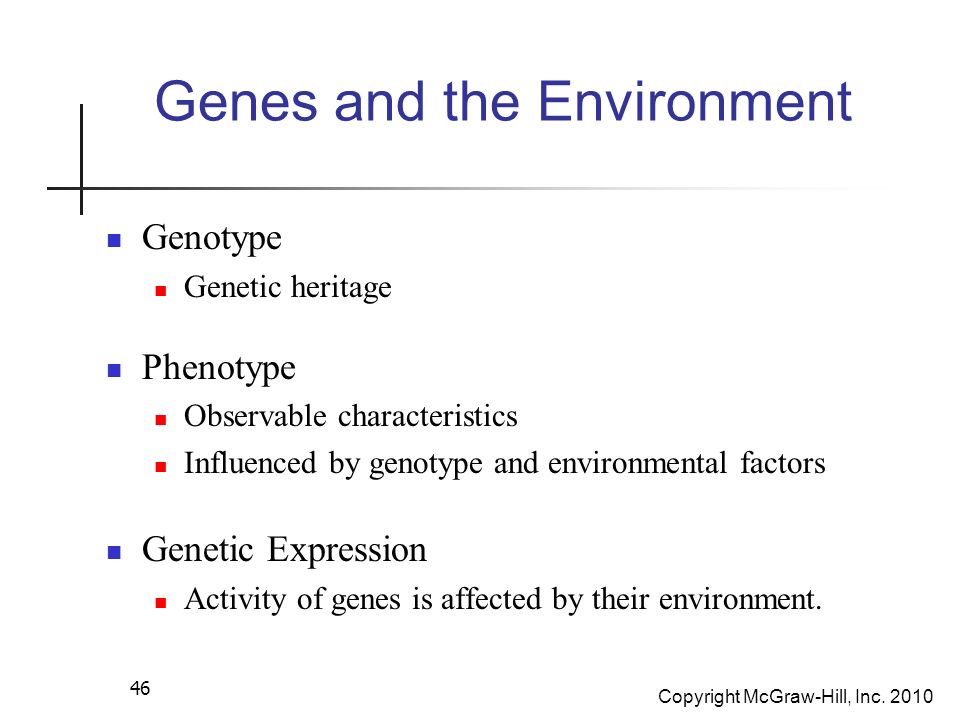 Genes and the Environment

- Genotype
  - Genetic heritage
- Phenotype
  - Observable characteristics
  - Influenced by genotype and environmental factors
- Genetic Expression
  - Activity of genes is affected by their environment.

46

Copyright McGraw-Hill, Inc. 2010